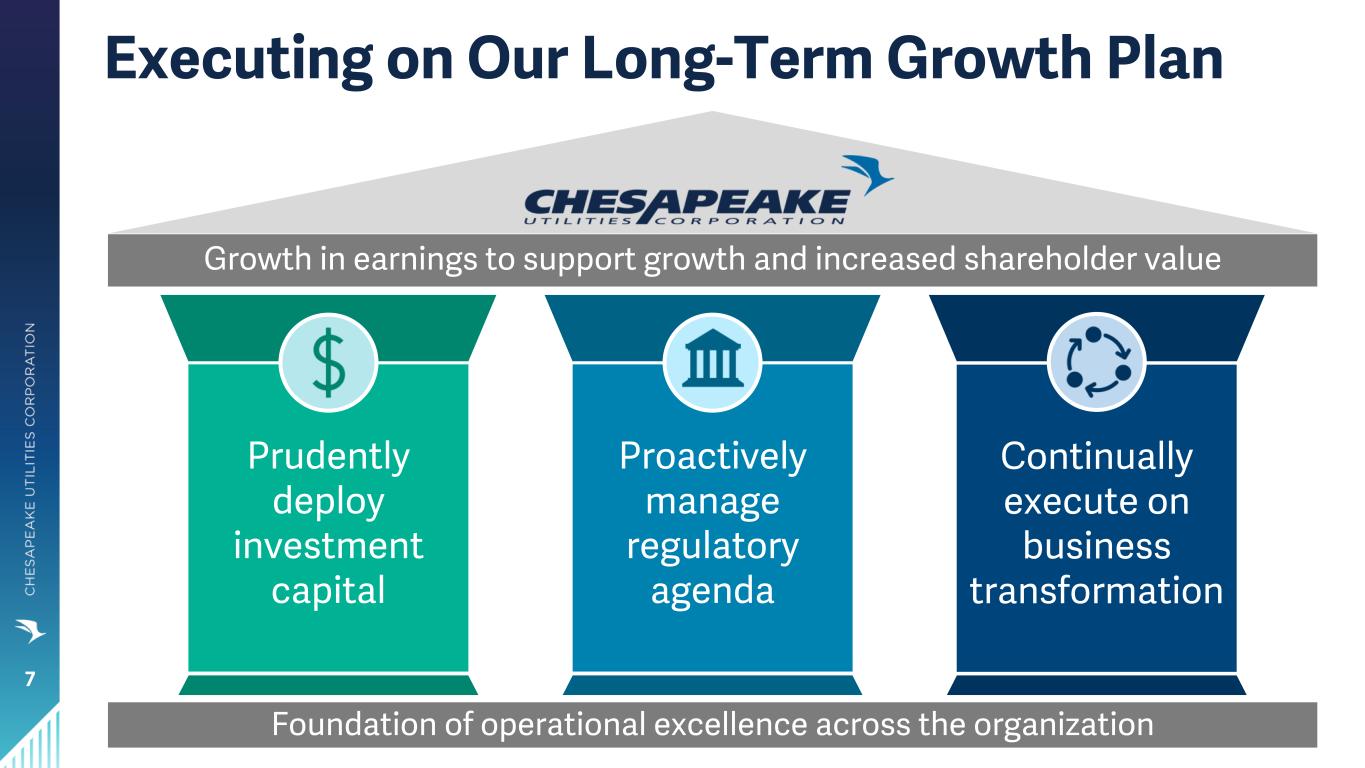 Executing on Our Long-Term Growth Plan

CHESAPEAKE UTILITIES CORPORATION

Growth in earnings to support growth and increased shareholder value

$

Prudently deploy investment capital

Proactively manage regulatory agenda

Continually execute on business transformation

Foundation of operational excellence across the organization

CHESAPEAKE UTILITIES CORPORATION

7